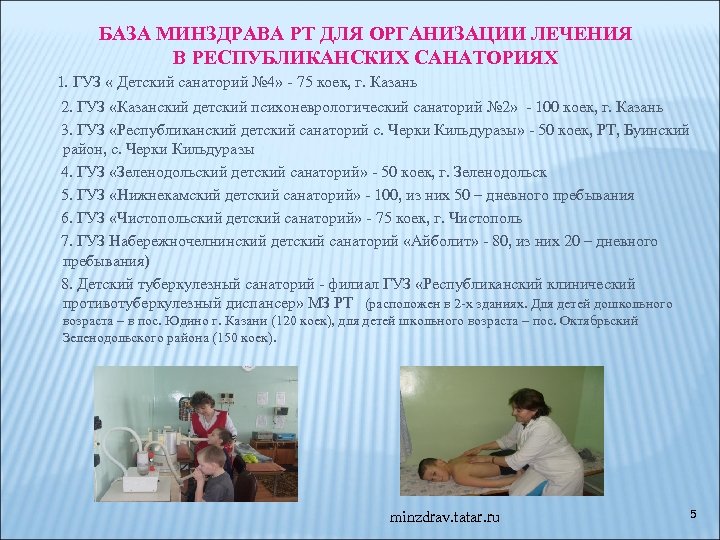 БАЗА МИНЗДРАВА РТ ДЛЯ ОРГАНИЗАЦИИ ЛЕЧЕНИЯ В РЕСПУБЛИКАНСКИХ САНАТОРИЯХ

1. ГУЗ « Детский санаторий №4» - 75 коек, г. Казань

2. ГУЗ «Казанский детский психоневрологический санаторий №2» - 100 коек, г. Казань

3. ГУЗ «Республиканский детский санаторий с. Черки Кильдуразы» - 50 коек, РТ, Буинский район, с. Черки Кильдуразы

4. ГУЗ «Зеленодольский детский санаторий» - 50 коек, г. Зеленодольск

5. ГУЗ «Нижнекамский детский санаторий» - 100, из них 50 – дневного пребывания

6. ГУЗ «Чистопольский детский санаторий» - 75 коек, г. Чистополь

7. ГУЗ Набережночелнинский детский санаторий «Айболит» - 80, из них 20 – дневного пребывания)

8. Детский туберкулезный санаторий - филиал ГУЗ «Республиканский клинический противотуберкулезный диспансер» МЗ РТ (расположен в 2-х зданиях. Для детей дошкольного возраста – в пос. Юдино г. Казани (120 коек), для детей школьного возраста – пос. Октябрьский Зеленодольского района (150 коек).

minzdrav.tatar.ru

5